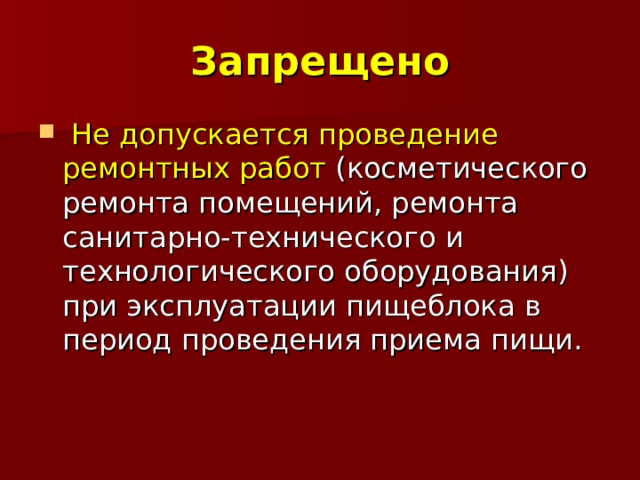 Запрещено

Не допускается проведение ремонтных работ (косметического ремонта помещений, ремонта санитарно-технического и технологического оборудования) при эксплуатации пищеблока в период проведения приема пищи.